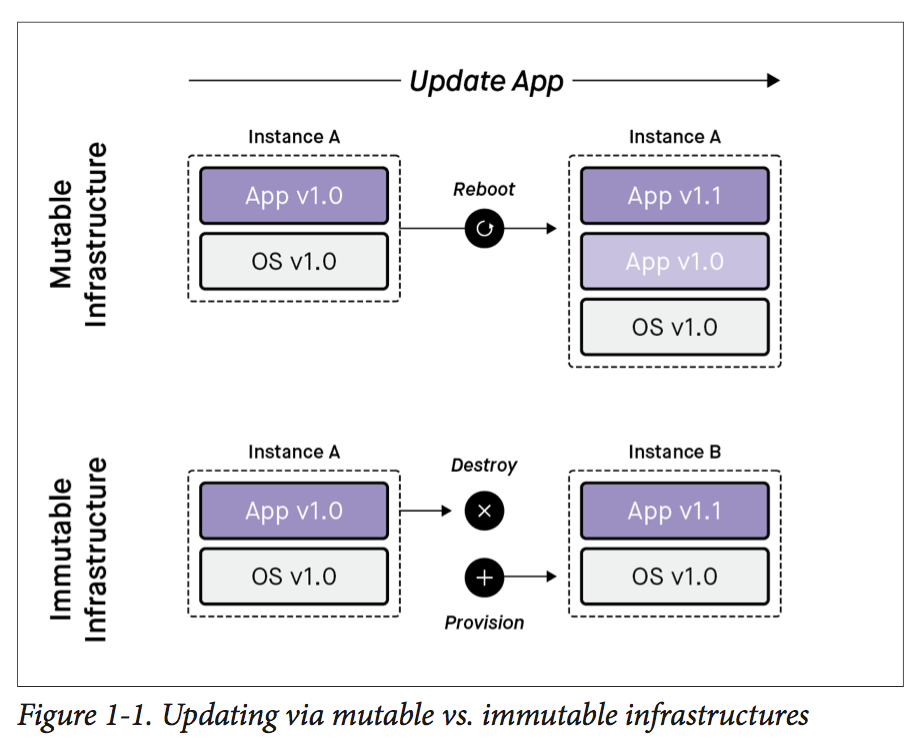 Update App

Mutable Infrastructure

Instance A

App v1.0

OS v1.0

Reboot

Instance A

App v1.1

App v1.0

OS v1.0

Immutable Infrastructure

Instance A

App v1.0

OS v1.0

Destroy

Provision

Instance B

App v1.1

OS v1.0

Figure 1-1. Updating via mutable vs. immutable infrastructures